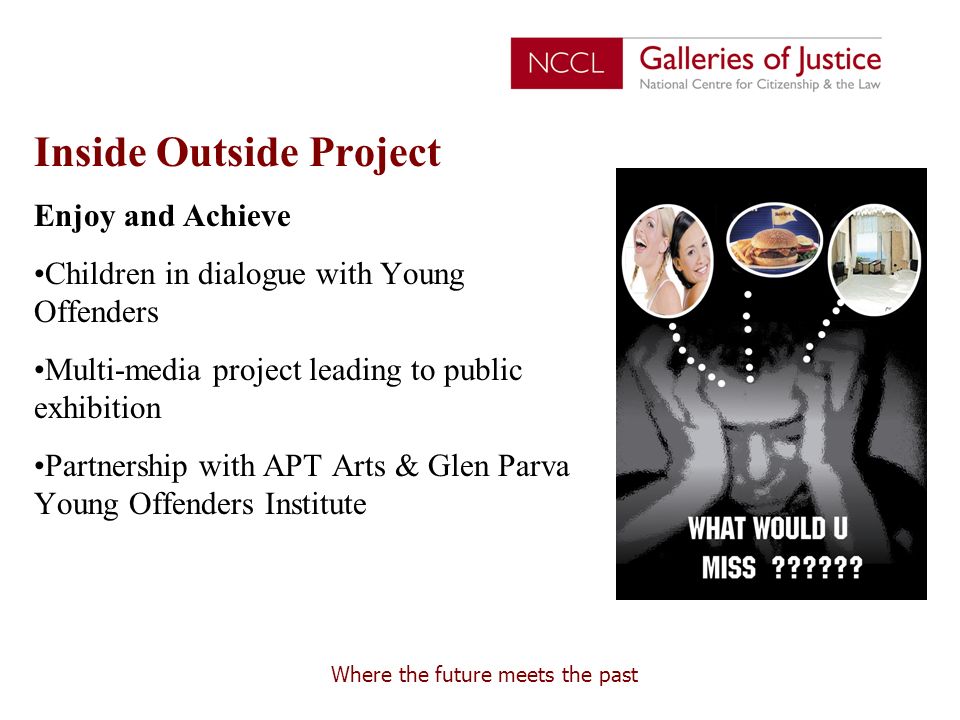 NCCL Galleries of Justice
National Centre for Citizenship & the Law

Inside Outside Project

Enjoy and Achieve

•Children in dialogue with Young Offenders

•Multi-media project leading to public exhibition

•Partnership with APT Arts & Glen Parva Young Offenders Institute

WHAT WOULD U MISS ??????

Where the future meets the past